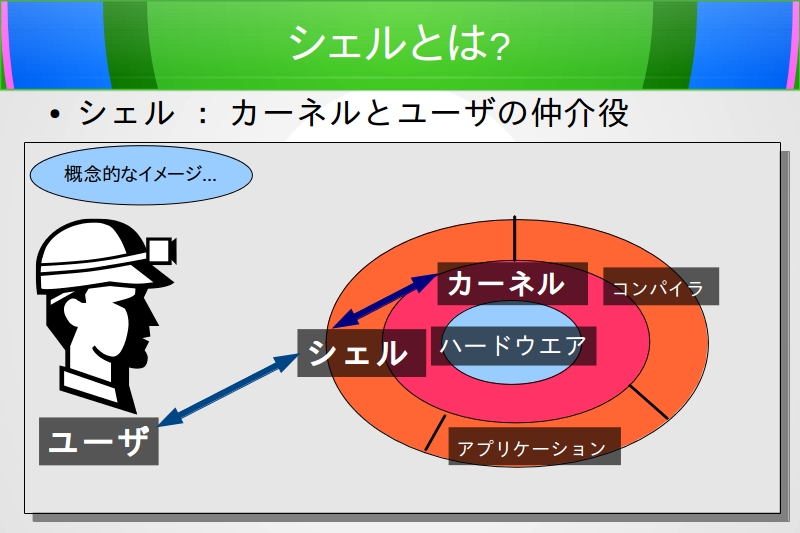 シェルとは?

• シェル ： カーネルとユーザの仲介役

概念的なイメージ...

カーネル

コンパイラ

シェル

ハードウエア

ユーザ

アプリケーション